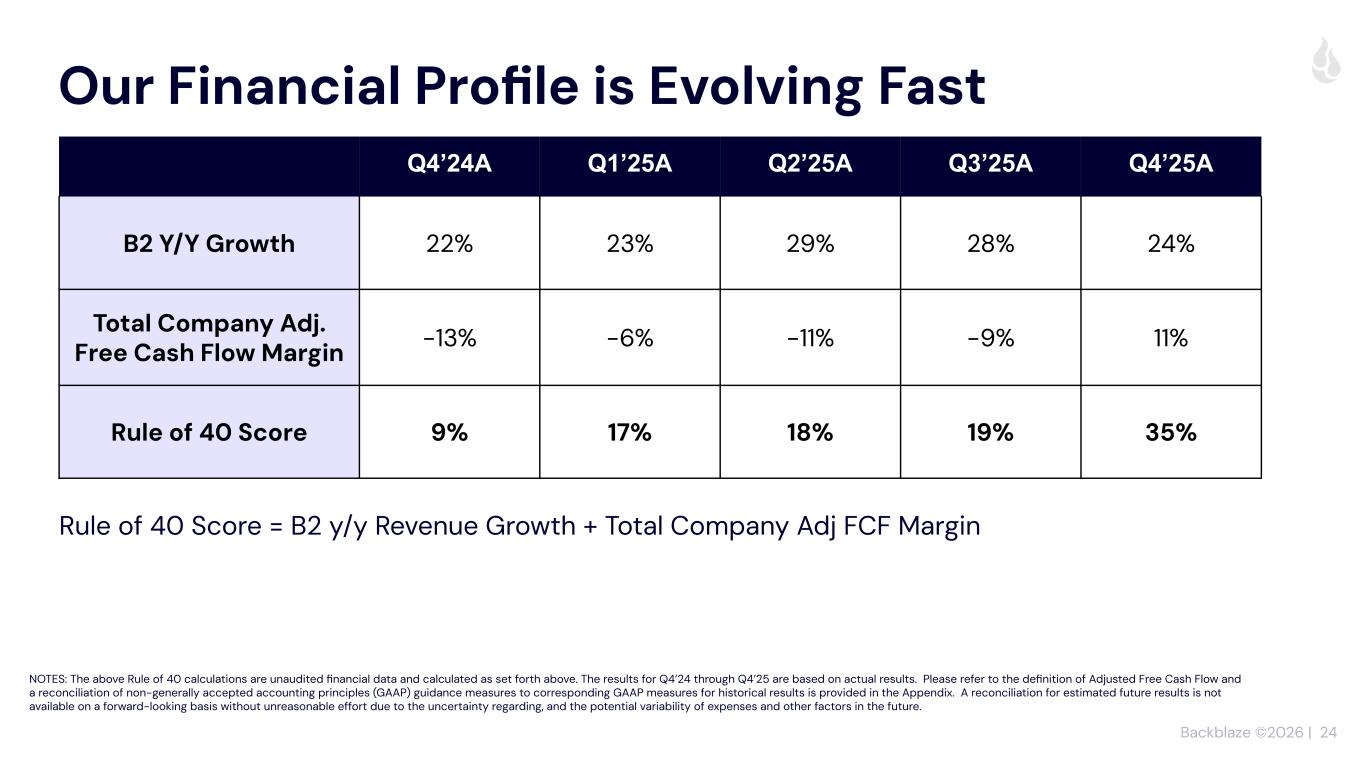 Our Financial Profile is Evolving Fast

| | Q4'24A | Q1'25A | Q2'25A | Q3'25A | Q4'25A |
|---|---|---|---|---|---|
| B2 Y/Y Growth | 22% | 23% | 29% | 28% | 24% |
| Total Company Adj. Free Cash Flow Margin | -13% | -6% | -11% | -9% | 11% |
| Rule of 40 Score | 9% | 17% | 18% | 19% | 35% |

Rule of 40 Score = B2 y/y Revenue Growth + Total Company Adj FCF Margin

NOTES: The above Rule of 40 calculations are unaudited financial data and calculated as set forth above. The results for Q4'24 through Q4'25 are based on actual results. Please refer to the definition of Adjusted Free Cash Flow and a reconciliation of non-generally accepted accounting principles (GAAP) guidance measures to corresponding GAAP measures for historical results is provided in the Appendix. A reconciliation for estimated future results is not available on a forward-looking basis without unreasonable effort due to the uncertainty regarding, and the potential variability of expenses and other factors in the future.

Backblaze ©2026 | 24